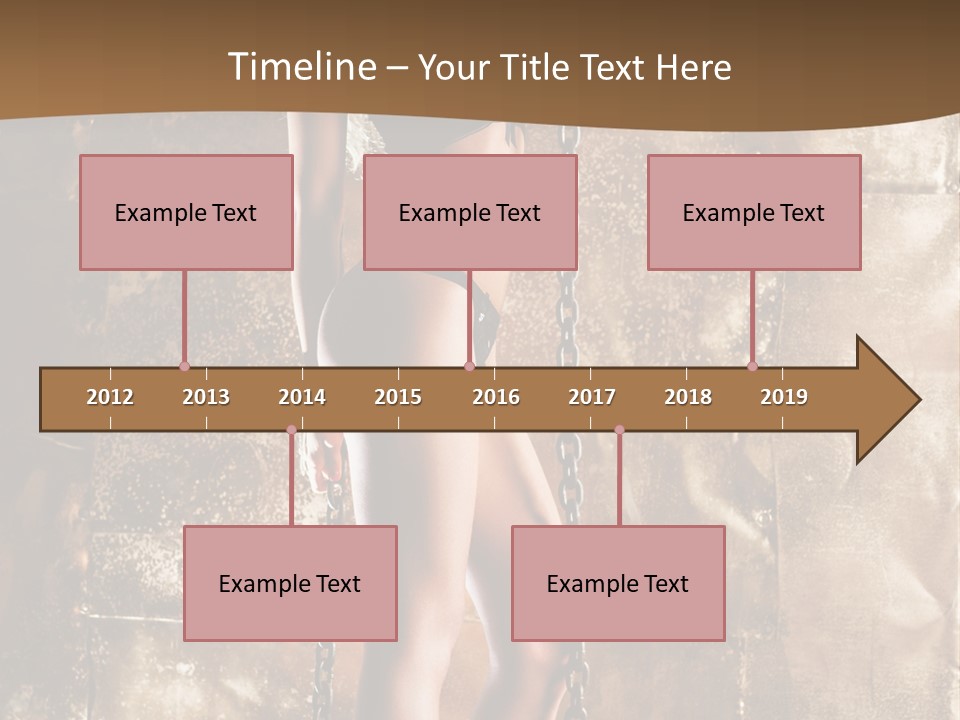 Timeline – Your Title Text Here

Example Text

Example Text

Example Text

2012 2013 2014 2015 2016 2017 2018 2019

Example Text

Example Text